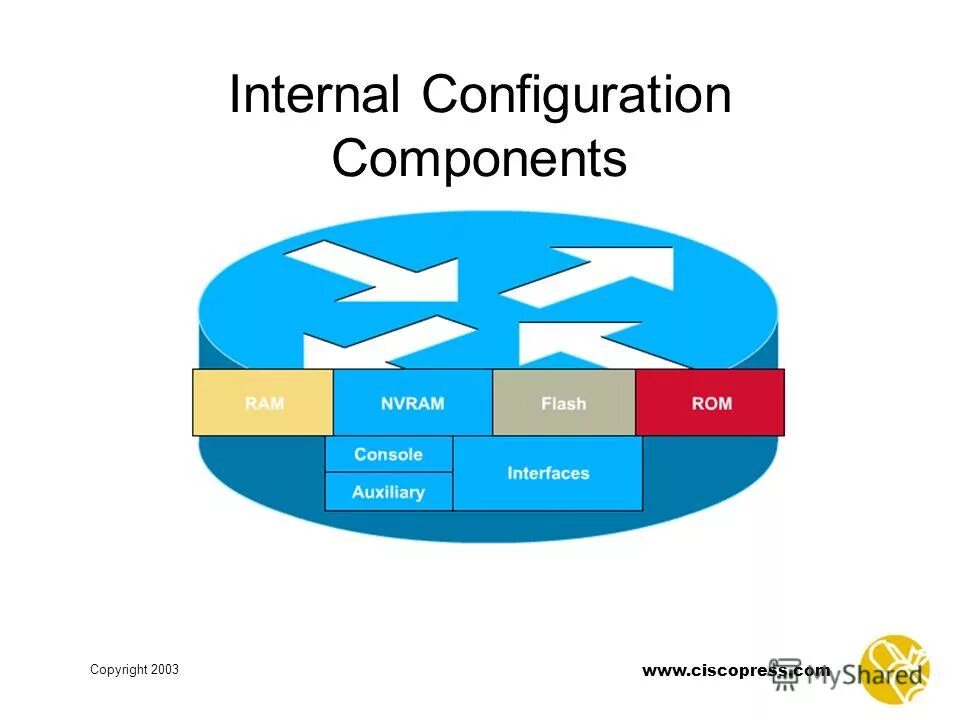 Internal Configuration Components

RAM
NVRAM
Flash
ROM
Console
Auxiliary
Interfaces

Copyright 2003
www.ciscopress.com
MyShared